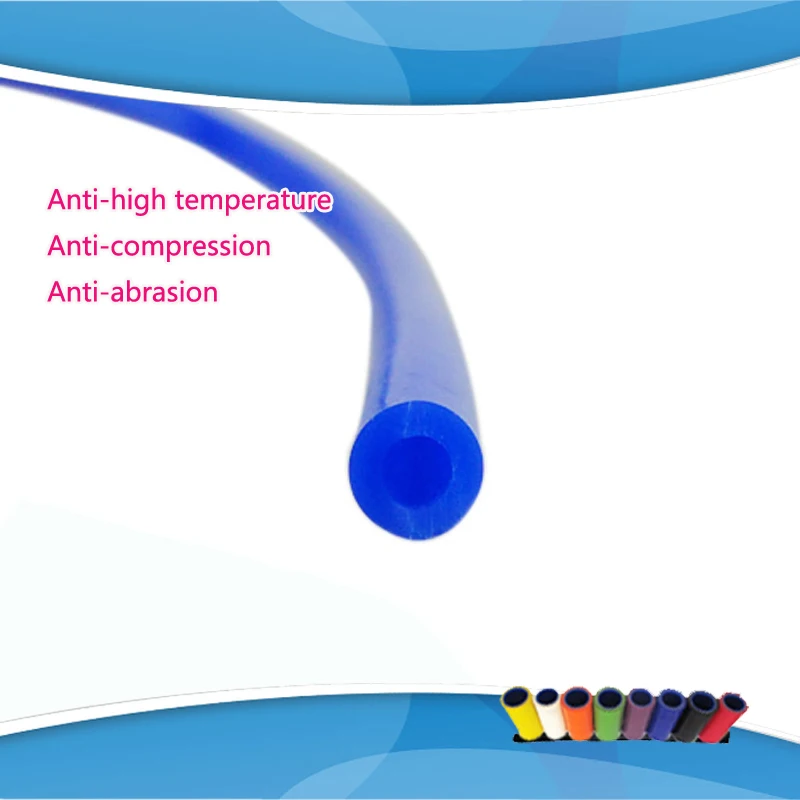 Anti-high temperature
Anti-compression
Anti-abrasion